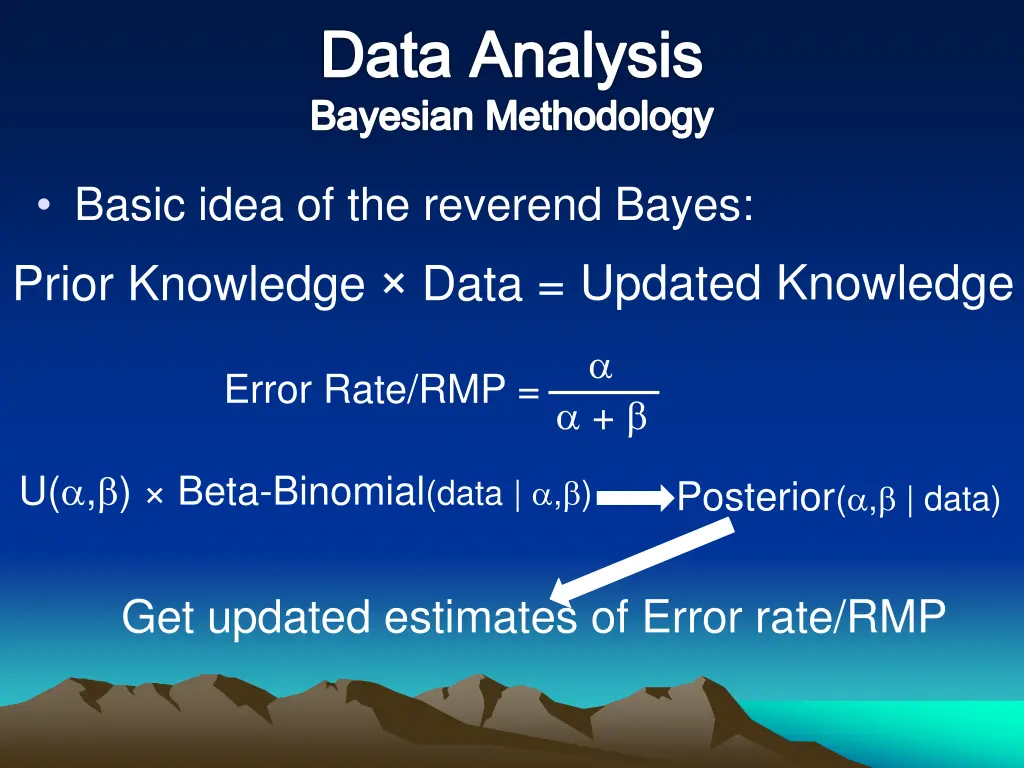 Data Analysis
Bayesian Methodology

• Basic idea of the reverend Bayes:

Prior Knowledge × Data = Updated Knowledge

Error Rate/RMP = $\frac{\alpha}{\alpha + \beta}$

U($\alpha$,$\beta$) × Beta-Binomial(data | $\alpha$,$\beta$) Posterior($\alpha$,$\beta$ | data)

Get updated estimates of Error rate/RMP